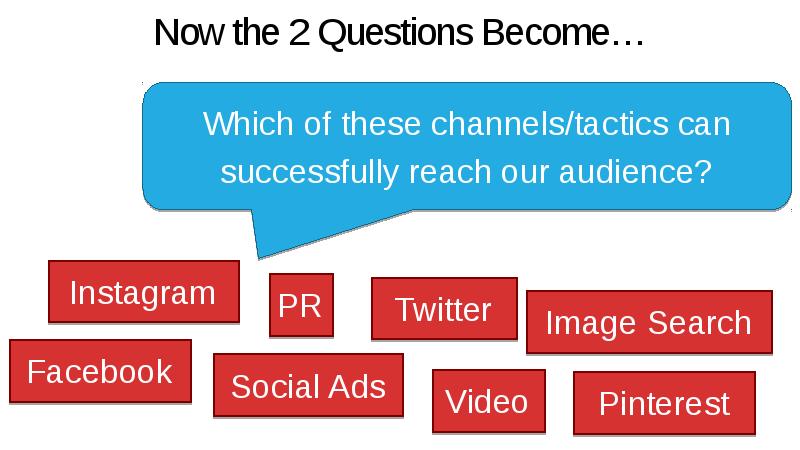 Now the 2 Questions Become…

Which of these channels/tactics can successfully reach our audience?

Instagram

PR

Twitter

Image Search

Facebook

Social Ads

Video

Pinterest